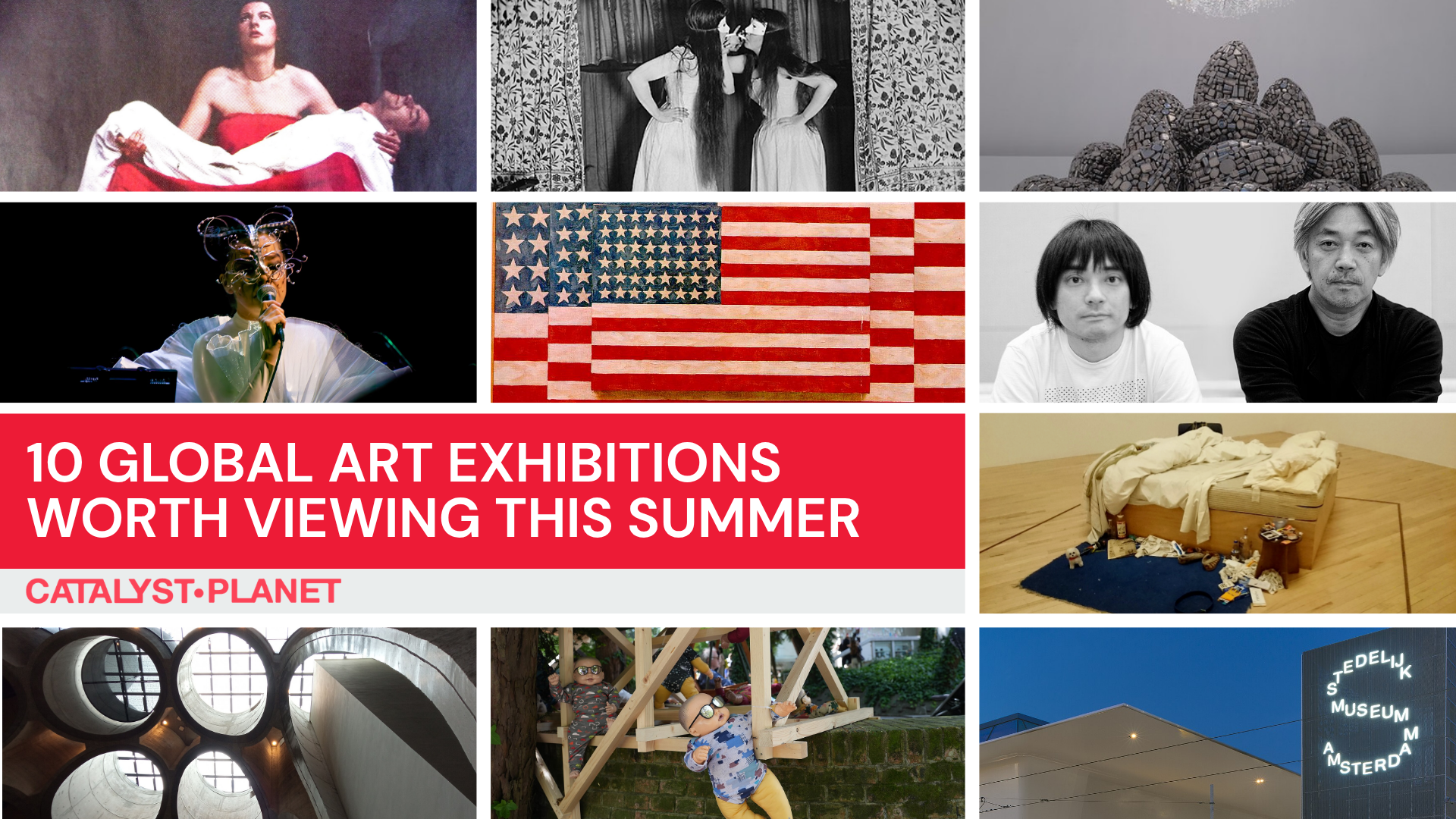 10 GLOBAL ART EXHIBITIONS WORTH VIEWING THIS SUMMER

CATALYST•PLANET

STEDELIJK MUSEUM AMSTERDAM